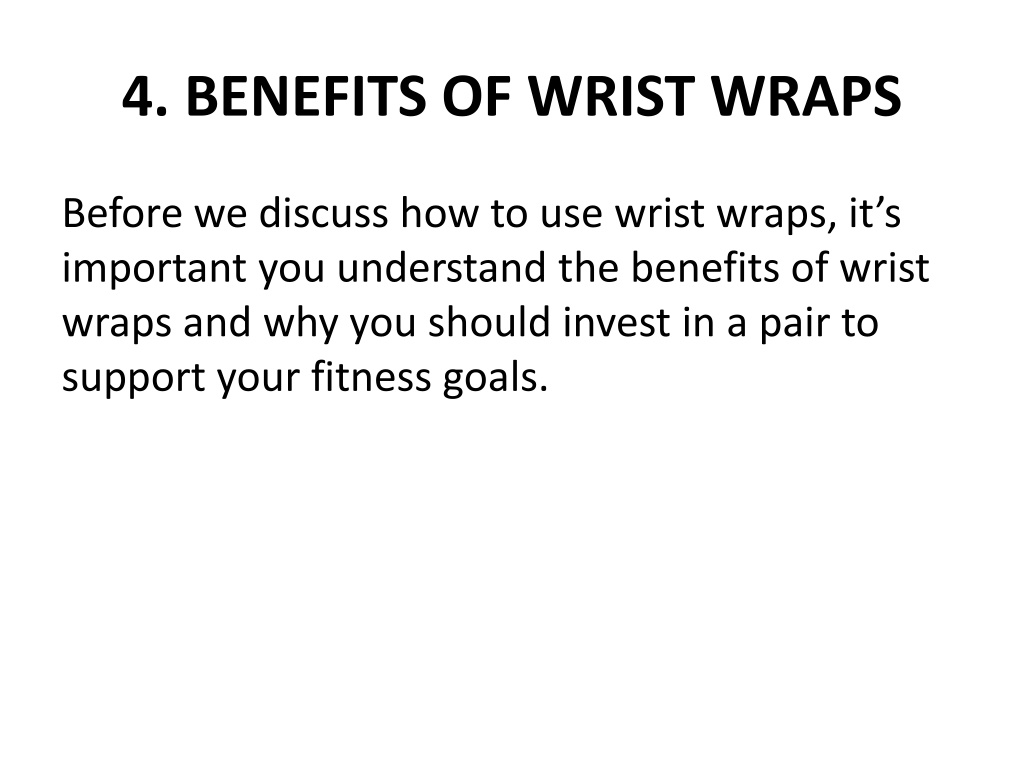 4. BENEFITS OF WRIST WRAPS

Before we discuss how to use wrist wraps, it’s important you understand the benefits of wrist wraps and why you should invest in a pair to support your fitness goals.